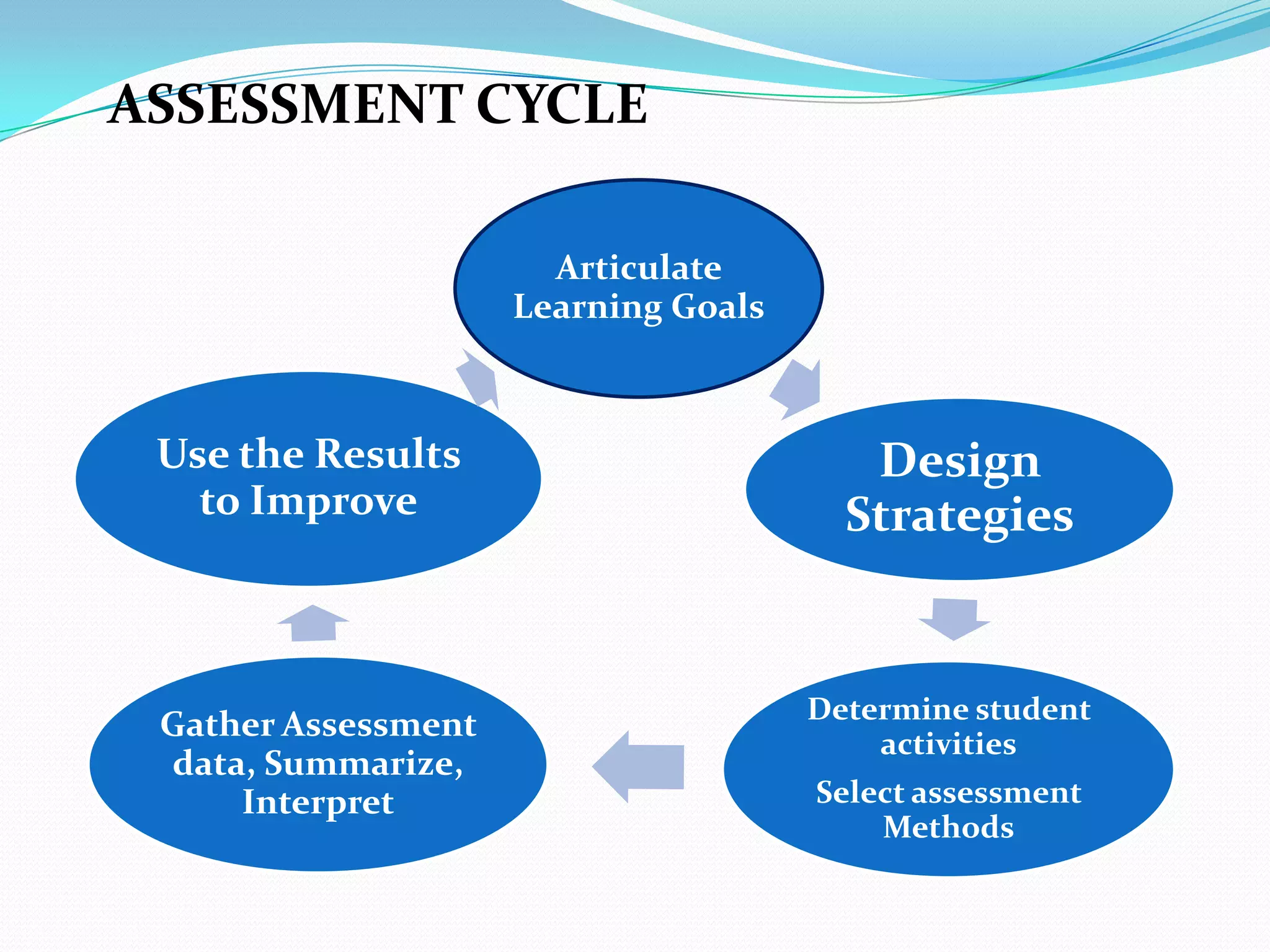 ASSESSMENT CYCLE

Articulate Learning Goals

Design Strategies

Determine student activities

Select assessment Methods

Gather Assessment data, Summarize, Interpret

Use the Results to Improve